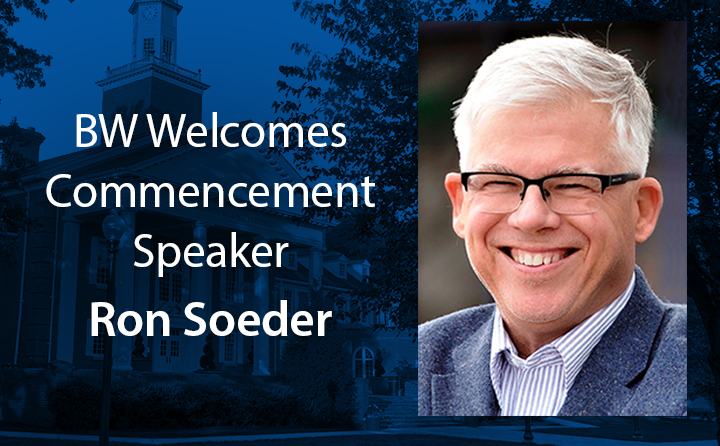 BW Welcomes Commencement Speaker
Ron Soeder